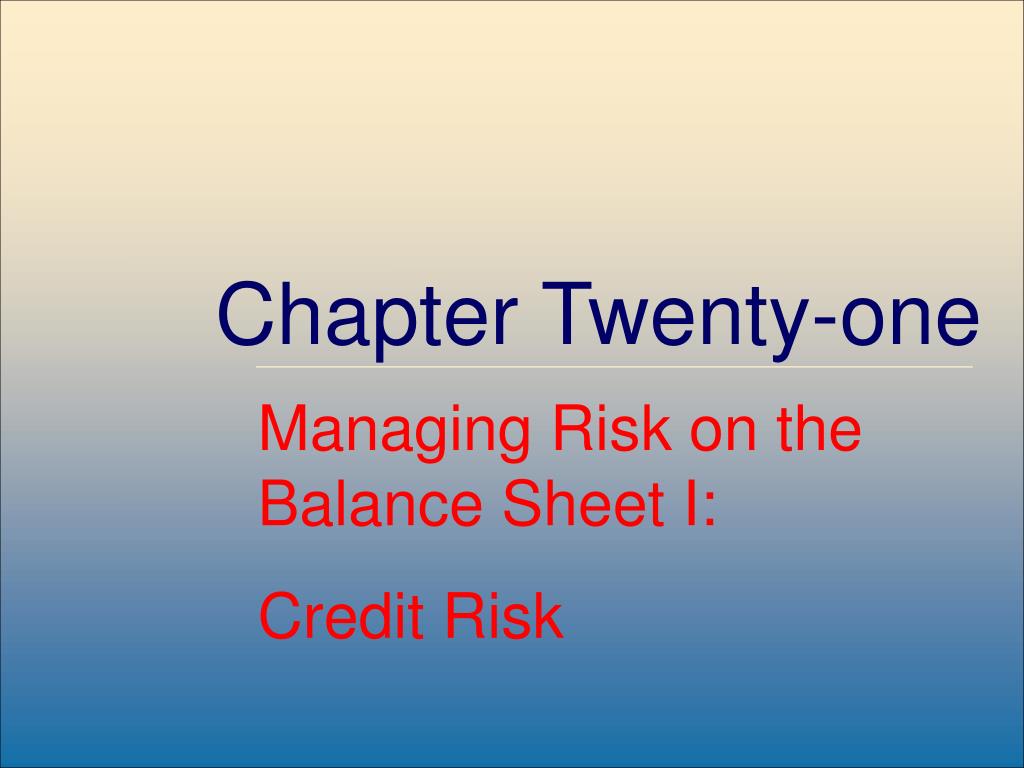 Chapter Twenty-one

Managing Risk on the Balance Sheet I:

Credit Risk